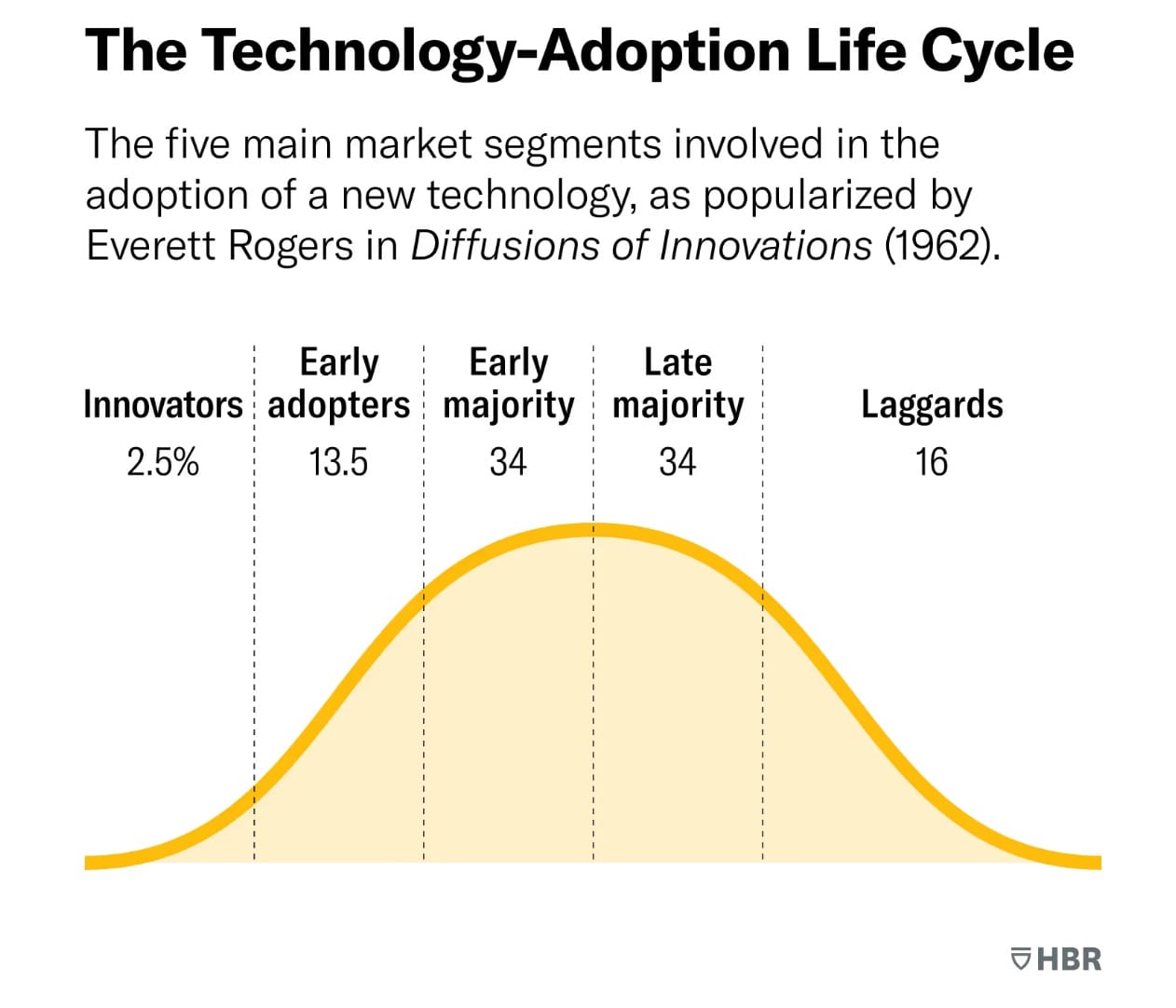 The Technology-Adoption Life Cycle

The five main market segments involved in the adoption of a new technology, as popularized by Everett Rogers in Diffusions of Innovations (1962).

Innovators
2.5%

Early adopters
13.5

Early majority
34

Late majority
34

Laggards
16

HBR